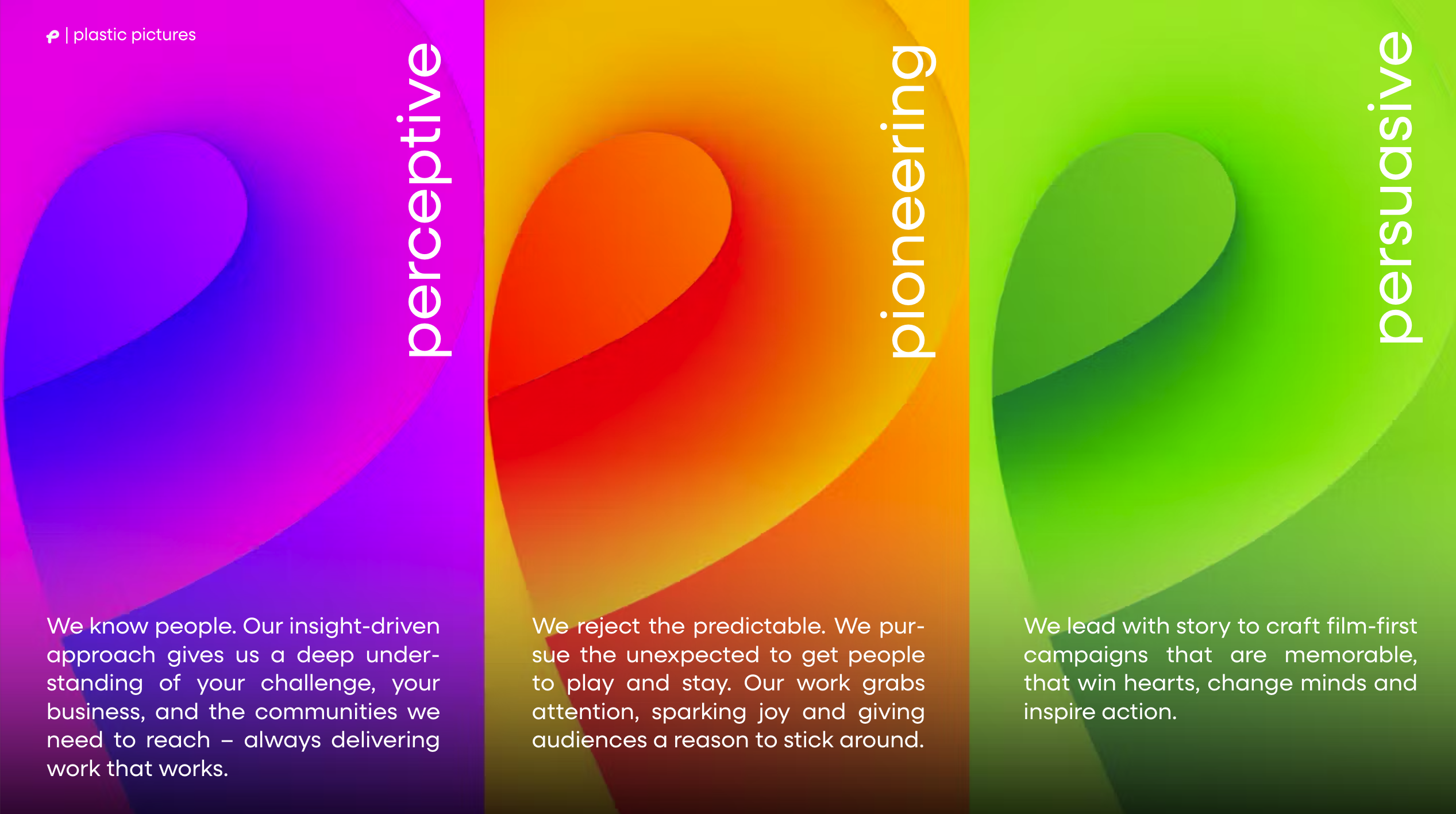 | plastic pictures

perceptive

We know people. Our insight-driven approach gives us a deep understanding of your challenge, your business, and the communities we need to reach – always delivering work that works.

pioneering

We reject the predictable. We pursue the unexpected to get people to play and stay. Our work grabs attention, sparking joy and giving audiences a reason to stick around.

persuasive

We lead with story to craft film-first campaigns that are memorable, that win hearts, change minds and inspire action.